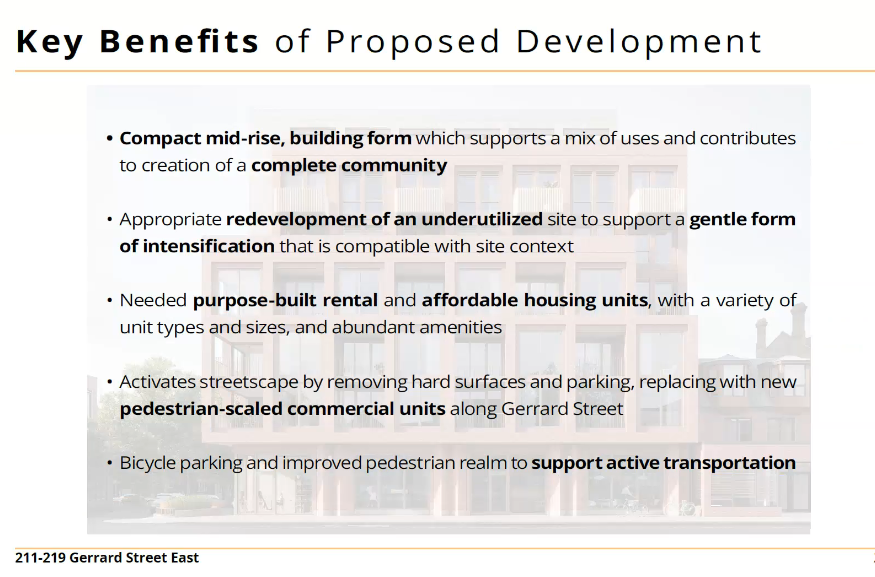 Key Benefits of Proposed Development

• Compact mid-rise, building form which supports a mix of uses and contributes to creation of a complete community

• Appropriate redevelopment of an underutilized site to support a gentle form of intensification that is compatible with site context

• Needed purpose-built rental and affordable housing units, with a variety of unit types and sizes, and abundant amenities

• Activates streetscape by removing hard surfaces and parking, replacing with new pedestrian-scaled commercial units along Gerrard Street

• Bicycle parking and improved pedestrian realm to support active transportation

211-219 Gerrard Street East